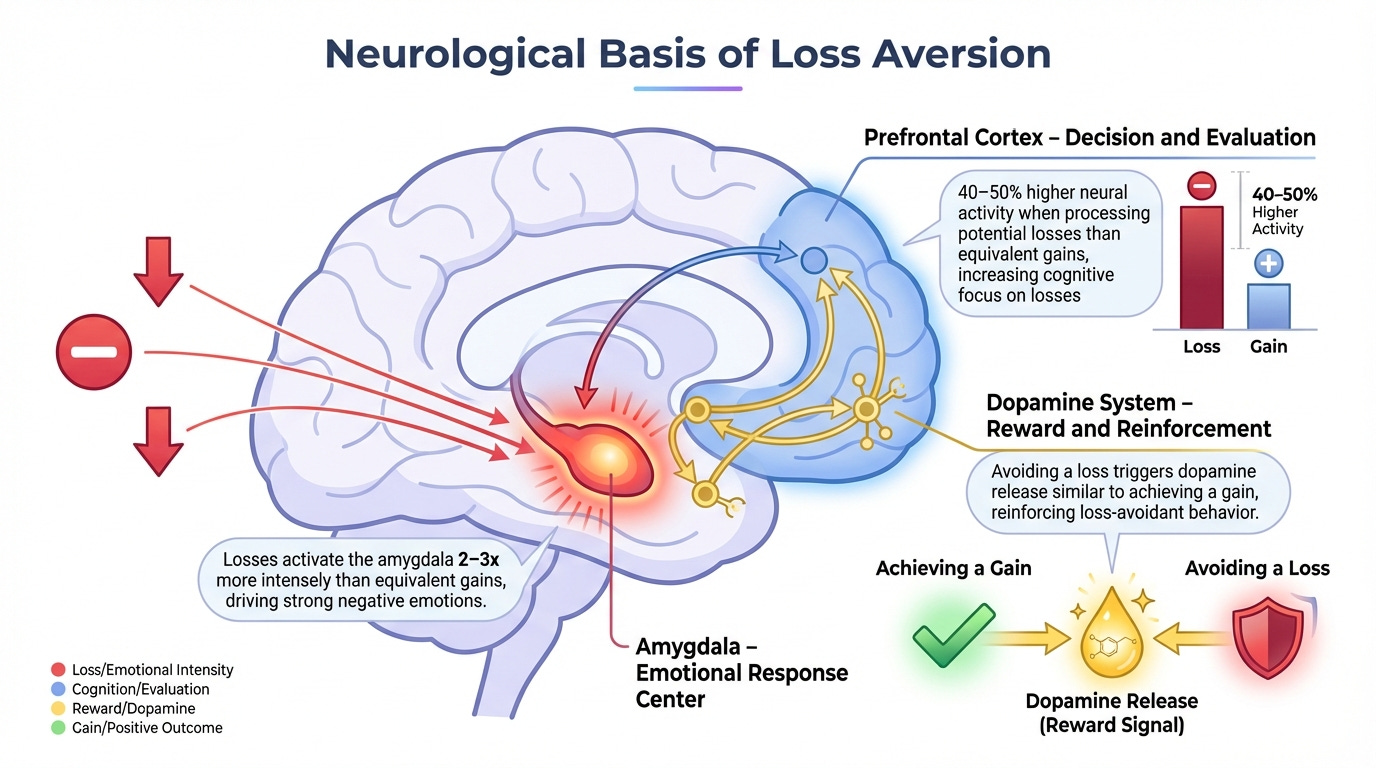 Neurological Basis of Loss Aversion

Prefrontal Cortex – Decision and Evaluation

40–50% higher neural activity when processing potential losses than equivalent gains, increasing cognitive focus on losses

40–50% Higher Activity

Loss

Gain

Dopamine System – Reward and Reinforcement

Avoiding a loss triggers dopamine release similar to achieving a gain, reinforcing loss-avoidant behavior.

Achieving a Gain

Avoiding a Loss

Dopamine Release (Reward Signal)

Losses activate the amygdala 2–3x more intensely than equivalent gains, driving strong negative emotions.

Amygdala – Emotional Response Center

Loss/Emotional Intensity
Cognition/Evaluation
Reward/Dopamine
Cain/Positive Outcome